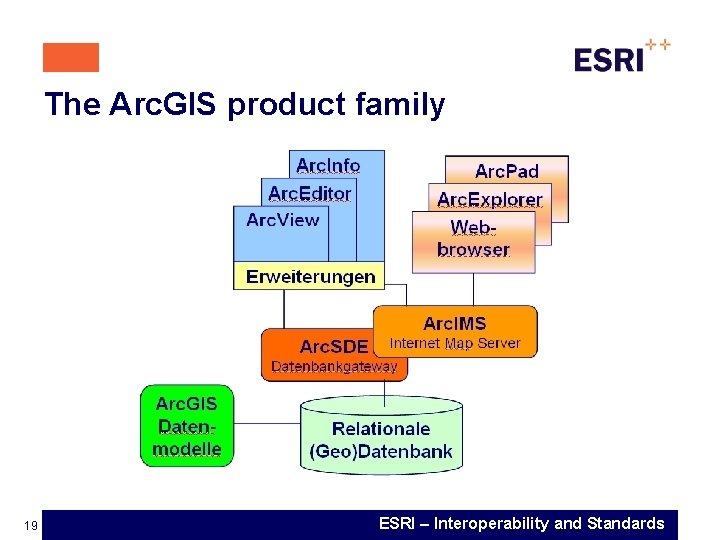 ESRI++

The ArcGIS product family

ArcInfo
ArcEditor
ArcView
Erweiterungen

ArcPad
ArcExplorer
Web-browser

ArcIMS
Internet Map Server

ArcSDE
Datenbankgateway

ArcGIS Daten-modelle

Relationale (Geo)Datenbank

19

ESRI – Interoperability and Standards